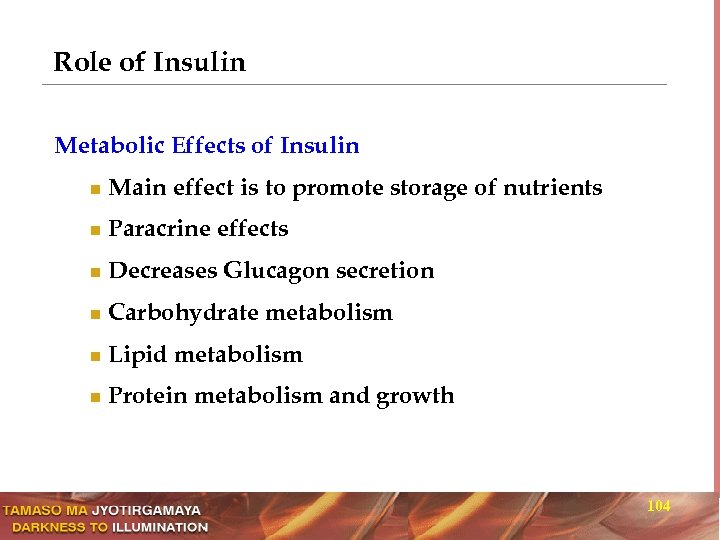 Role of Insulin

Metabolic Effects of Insulin

- Main effect is to promote storage of nutrients
- Paracrine effects
- Decreases Glucagon secretion
- Carbohydrate metabolism
- Lipid metabolism
- Protein metabolism and growth

TAMASO MA JYOTIRGAMAYA
DARKNESS TO ILLUMINATION

104